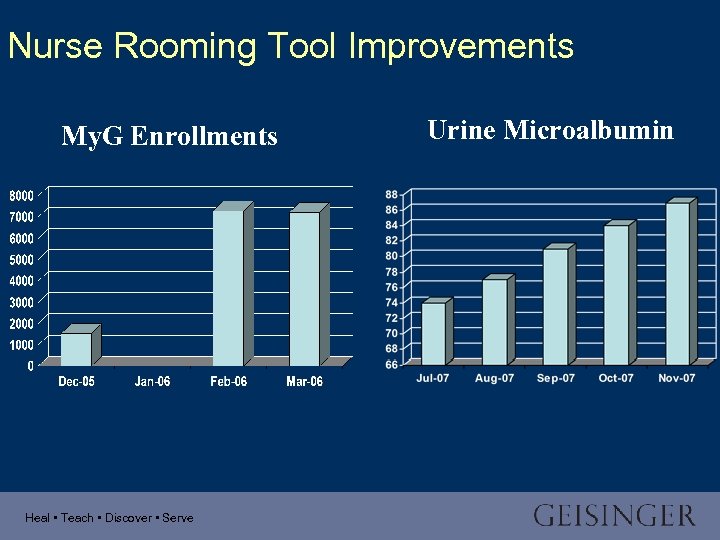 Nurse Rooming Tool Improvements

MyG Enrollments

8000
7000
6000
5000
4000
3000
2000
1000
0

Dec-05 Jan-06 Feb-06 Mar-06

Urine Microalbumin

88
86
84
82
80
78
76
74
72
70
68
66

Jul-07 Aug-07 Sep-07 Oct-07 Nov-07

Heal ▪ Teach ▪ Discover ▪ Serve

GEISINGER